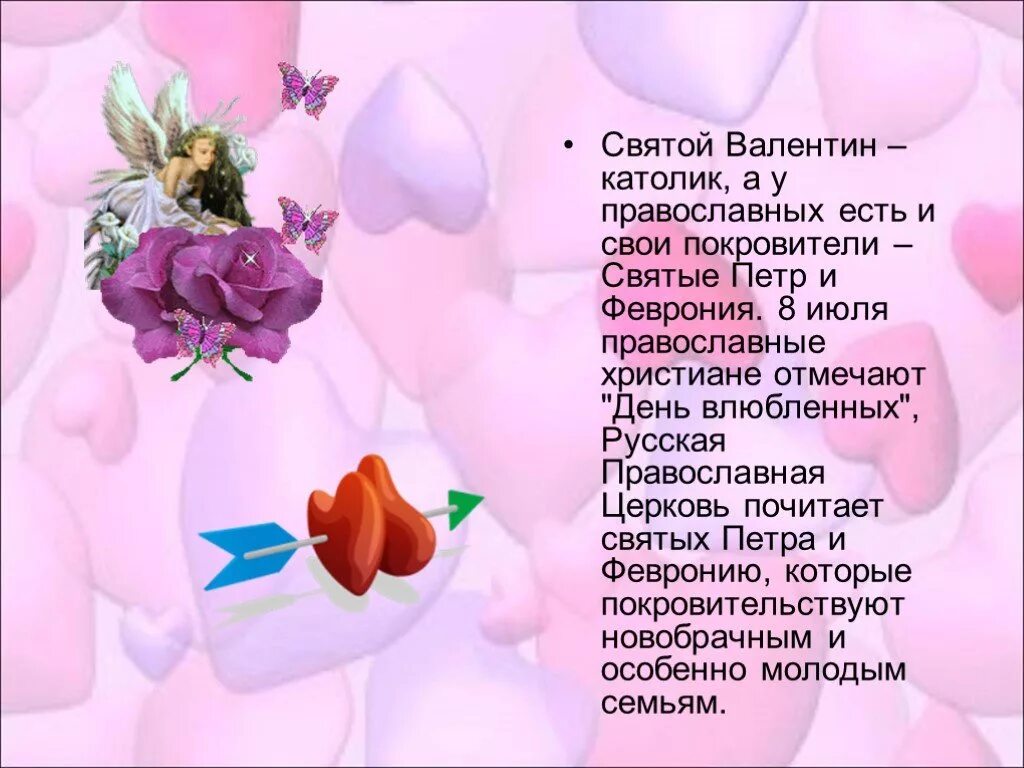 • Святой Валентин – католик, а у православных есть и свои покровители – Святые Петр и Феврония. 8 июля православные христиане отмечают "День влюбленных", Русская Православная Церковь почитает святых Петра и Февронию, которые покровительствуют новобрачным и особенно молодым семьям.